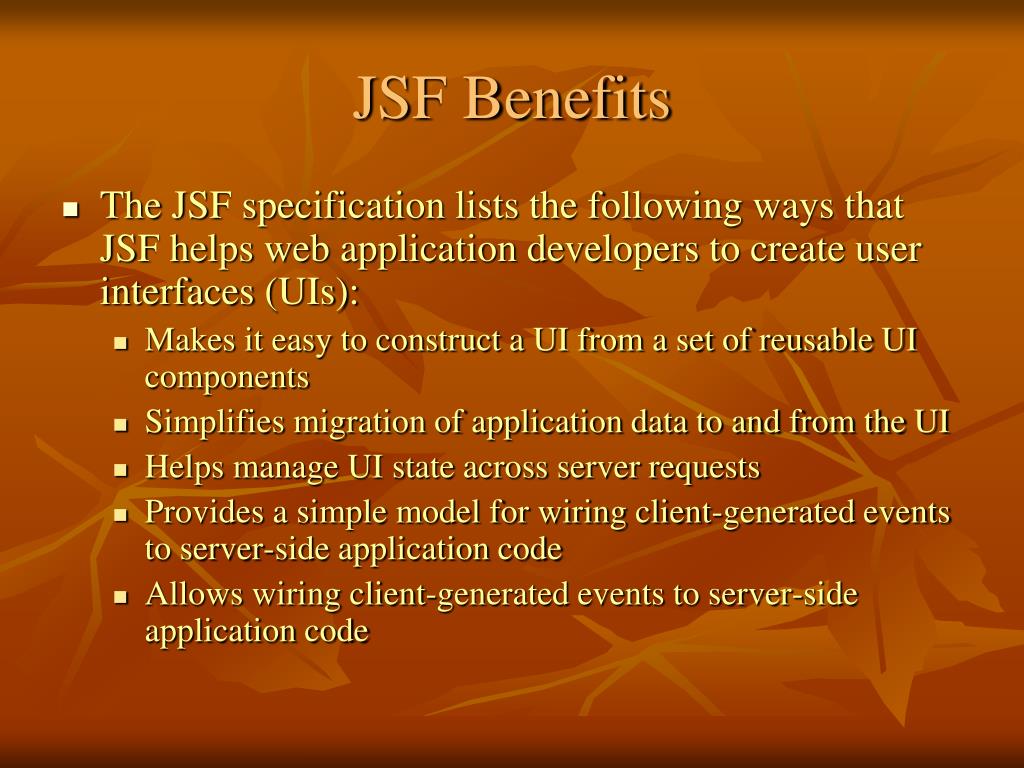 JSF Benefits

- The JSF specification lists the following ways that JSF helps web application developers to create user interfaces (UIs):
  - Makes it easy to construct a UI from a set of reusable UI components
  - Simplifies migration of application data to and from the UI
  - Helps manage UI state across server requests
  - Provides a simple model for wiring client-generated events to server-side application code
  - Allows wiring client-generated events to server-side application code